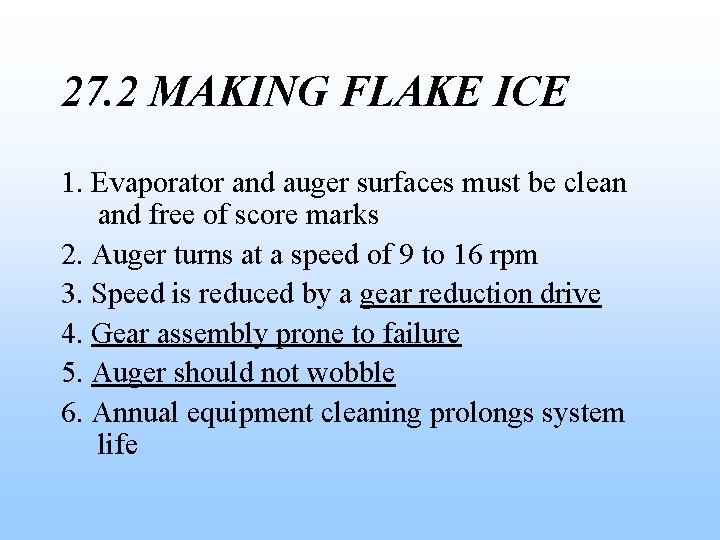 27.2 MAKING FLAKE ICE

1. Evaporator and auger surfaces must be clean and free of score marks
2. Auger turns at a speed of 9 to 16 rpm
3. Speed is reduced by a gear reduction drive
4. Gear assembly prone to failure
5. Auger should not wobble
6. Annual equipment cleaning prolongs system life